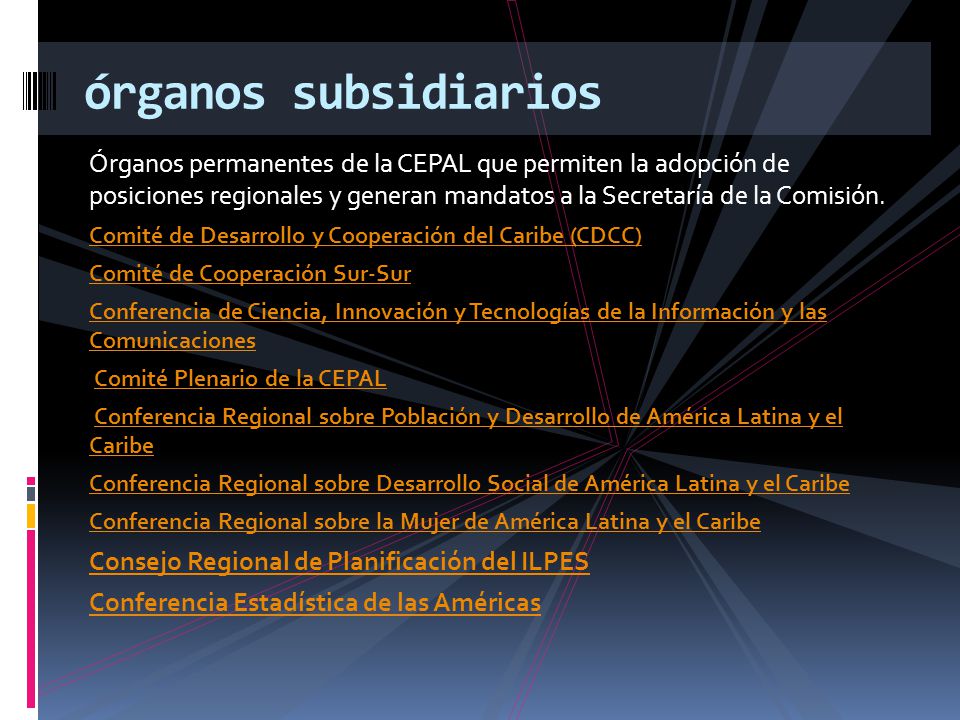 órganos subsidiarios

Órganos permanentes de la CEPAL que permiten la adopción de posiciones regionales y generan mandatos a la Secretaría de la Comisión.

Comité de Desarrollo y Cooperación del Caribe (CDCC)

Comité de Cooperación Sur-Sur

Conferencia de Ciencia, Innovación y Tecnologías de la Información y las Comunicaciones

Comité Plenario de la CEPAL

Conferencia Regional sobre Población y Desarrollo de América Latina y el Caribe

Conferencia Regional sobre Desarrollo Social de América Latina y el Caribe

Conferencia Regional sobre la Mujer de América Latina y el Caribe

Consejo Regional de Planificación del ILPES

Conferencia Estadística de las Américas